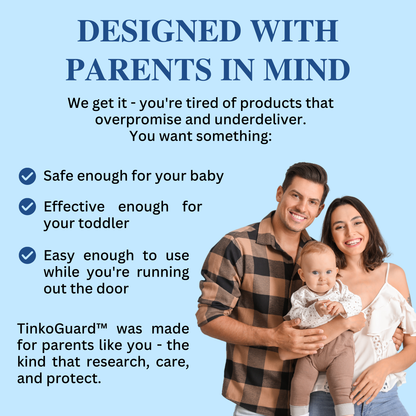 DESIGNED WITH PARENTS IN MIND

We get it - you're tired of products that overpromise and underdeliver.
You want something:

Safe enough for your baby

Effective enough for your toddler

Easy enough to use while you're running out the door

TinkoGuard™ was made for parents like you - the kind that research, care, and protect.